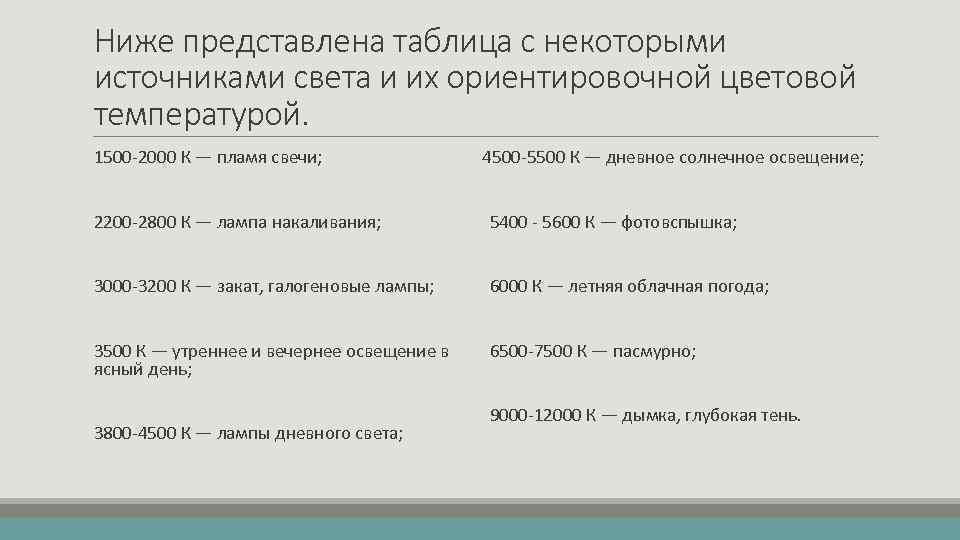 Ниже представлена таблица с некоторыми источниками света и их ориентировочной цветовой температурой.

1500-2000 К — пламя свечи;

2200-2800 К — лампа накаливания;

3000-3200 К — закат, галогеновые лампы;

3500 К — утреннее и вечернее освещение в ясный день;

3800-4500 К — лампы дневного света;

4500-5500 К — дневное солнечное освещение;

5400 - 5600 К — фотовспышка;

6000 К — летняя облачная погода;

6500-7500 К — пасмурно;

9000-12000 К — дымка, глубокая тень.